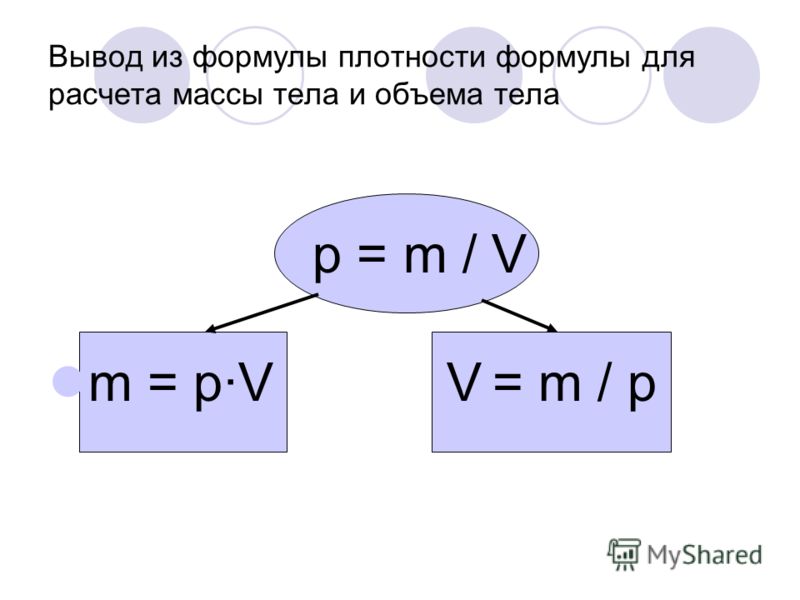 Вывод из формулы плотности формулы для расчета массы тела и объема тела

$p = m / V$

$m = p \cdot V$

$V = m / p$

MyShared